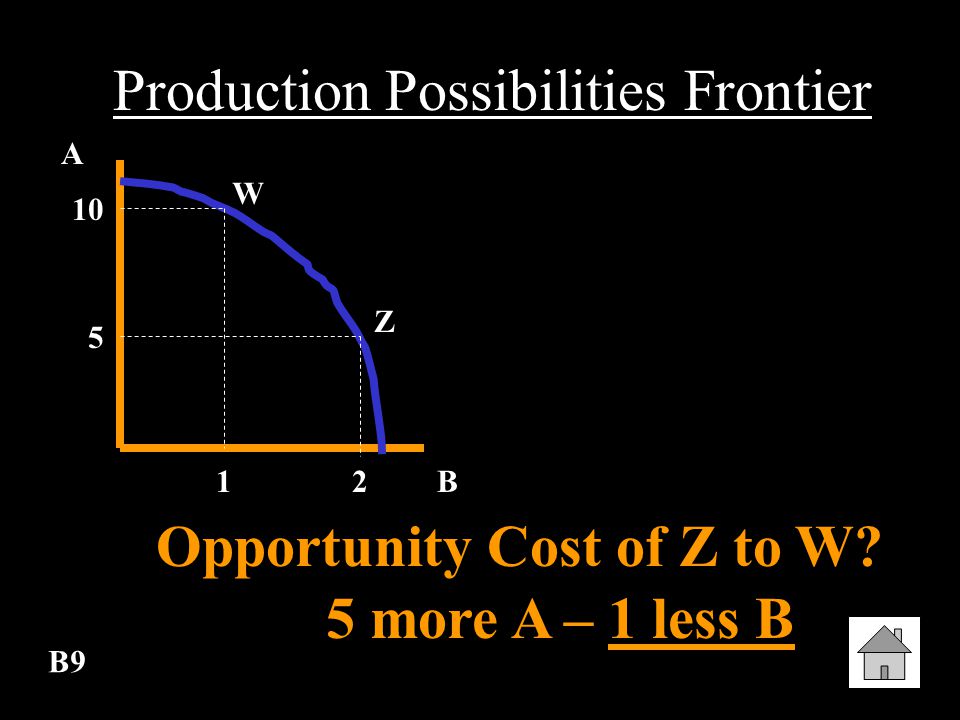 Production Possibilities Frontier

A

10

5

W

Z

1

2

B

Opportunity Cost of Z to W?

5 more A – 1 less B

B9